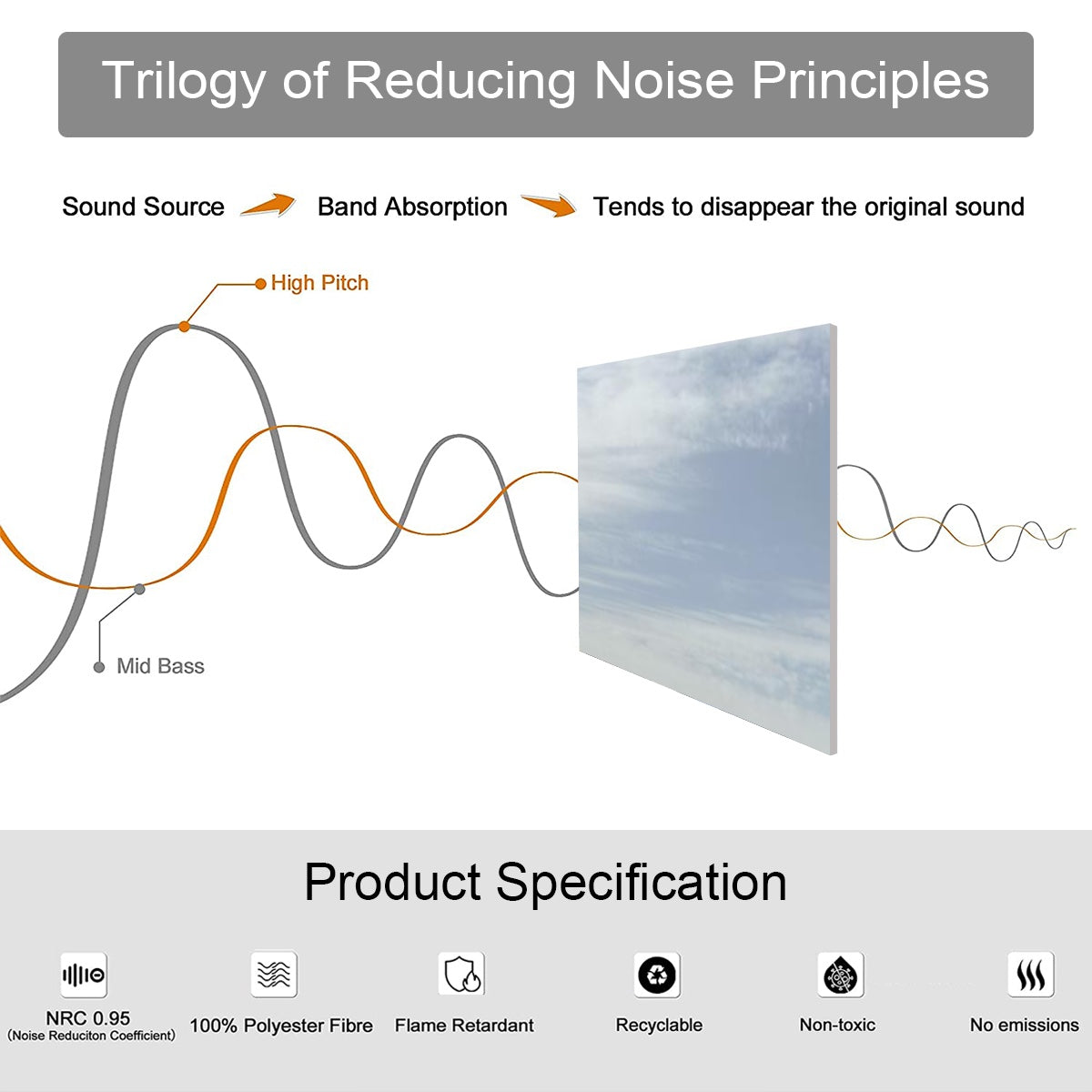 Trilogy of Reducing Noise Principles

Sound Source Band Absorption Tends to disappear the original sound

High Pitch

Mid Bass

Product Specification

NRC 0.95
(Noise Reduciton Coefficient)

100% Polyester Fibre

Flame Retardant

Recyclable

Non-toxic

No emissions